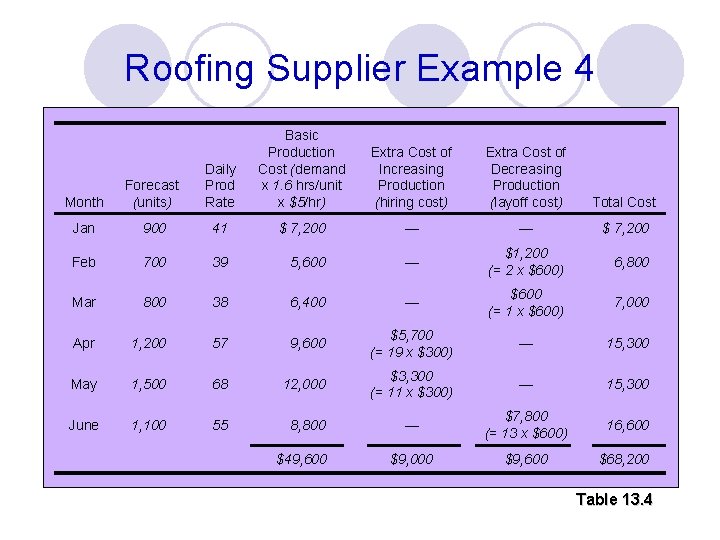 Roofing Supplier Example 4

| Month | Forecast (units) | Daily Prod Rate | Basic Production Cost (demand x 1.6 hrs/unit x $5/hr) | Extra Cost of Increasing Production (hiring cost) | Extra Cost of Decreasing Production (layoff cost) | Total Cost |
|---|---|---|---|---|---|---|
| Jan | 900 | 41 | $ 7,200 | — | — | $ 7,200 |
| Feb | 700 | 39 | 5,600 | — | $1,200 (= 2 x $600) | 6,800 |
| Mar | 800 | 38 | 6,400 | — | $600 (= 1 x $600) | 7,000 |
| Apr | 1,200 | 57 | 9,600 | $5,700 (= 19 x $300) | — | 15,300 |
| May | 1,500 | 68 | 12,000 | $3,300 (= 11 x $300) | — | 15,300 |
| June | 1,100 | 55 | 8,800 | — | $7,800 (= 13 x $600) | 16,600 |
| | | | $49,600 | $9,000 | $9,600 | $68,200 |

Table 13.4